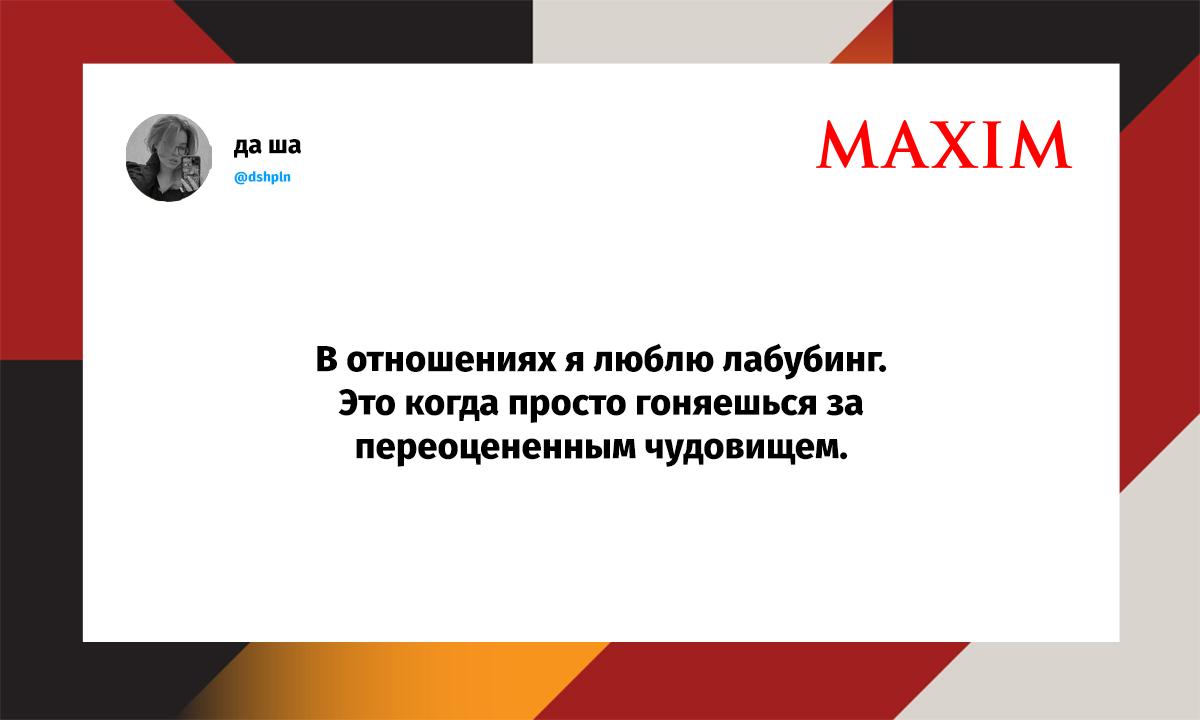 да ша
@dshpln

MAXIM

В отношениях я люблю лабубинг. Это когда просто гоняешься за переоцененным чудовищем.